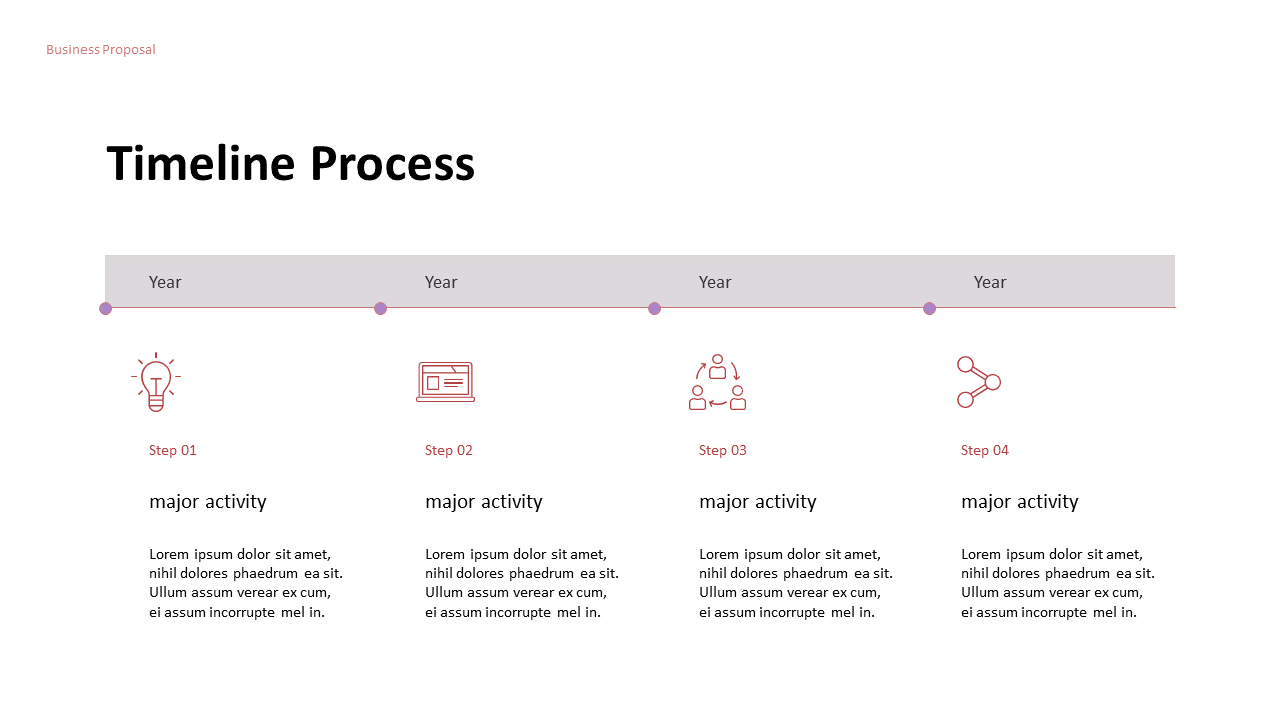 Business Proposal

Timeline Process

Year

Step 01

major activity

Lorem ipsum dolor sit amet, nihil dolores phaedrum ea sit. Ullum assum verear ex cum, ei assum incorrupte mel in.

Year

Step 02

major activity

Lorem ipsum dolor sit amet, nihil dolores phaedrum ea sit. Ullum assum verear ex cum, ei assum incorrupte mel in.

Year

Step 03

major activity

Lorem ipsum dolor sit amet, nihil dolores phaedrum ea sit. Ullum assum verear ex cum, ei assum incorrupte mel in.

Year

Step 04

major activity

Lorem ipsum dolor sit amet, nihil dolores phaedrum ea sit. Ullum assum verear ex cum, ei assum incorrupte mel in.